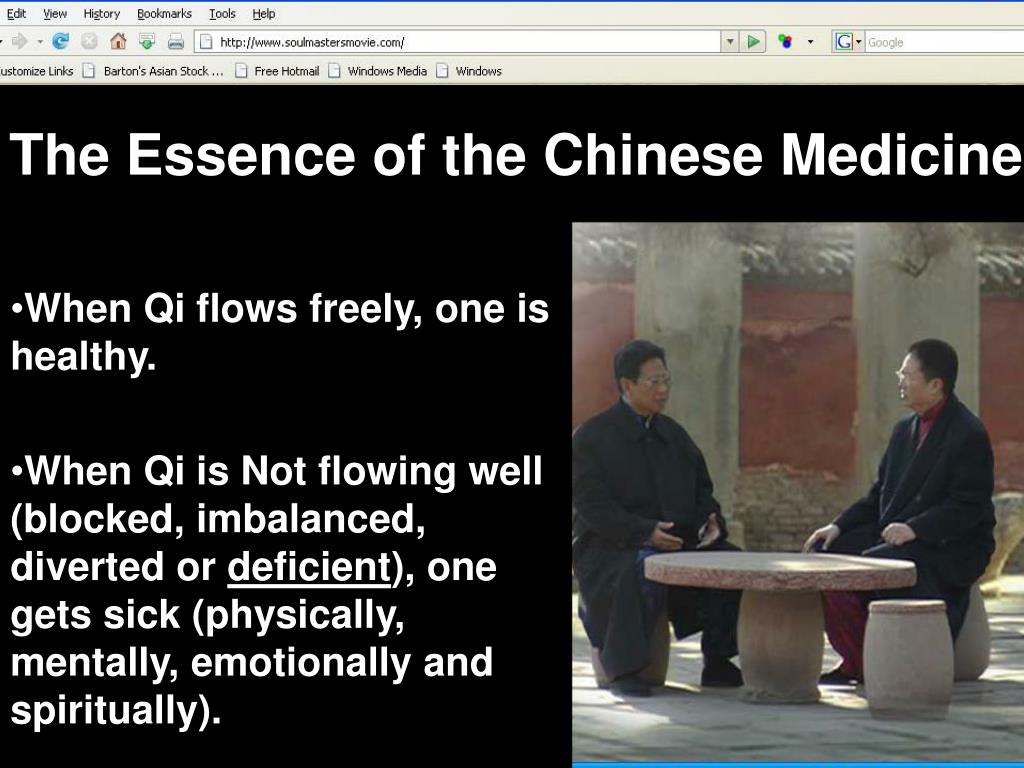 Edit View History Bookmarks Tools Help

http://www.soulmastersmovie.com/

Google

ustomize Links Barton's Asian Stock ... Free Hotmail Windows Media Windows

The Essence of the Chinese Medicine

•When Qi flows freely, one is healthy.

•When Qi is Not flowing well (blocked, imbalanced, diverted or deficient), one gets sick (physically, mentally, emotionally and spiritually).